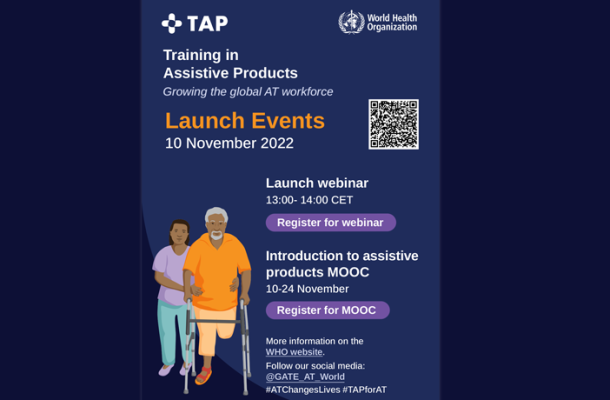 TAP

World Health Organization

Training in Assistive Products

Growing the global AT workforce

Launch Events

10 November 2022

Launch webinar

13:00- 14:00 CET

Register for webinar

Introduction to assistive products MOOC

10-24 November

Register for MOOC

More information on the WHO website.

Follow our social media: @GATE_AT_World #ATChangesLives #TAPforAT